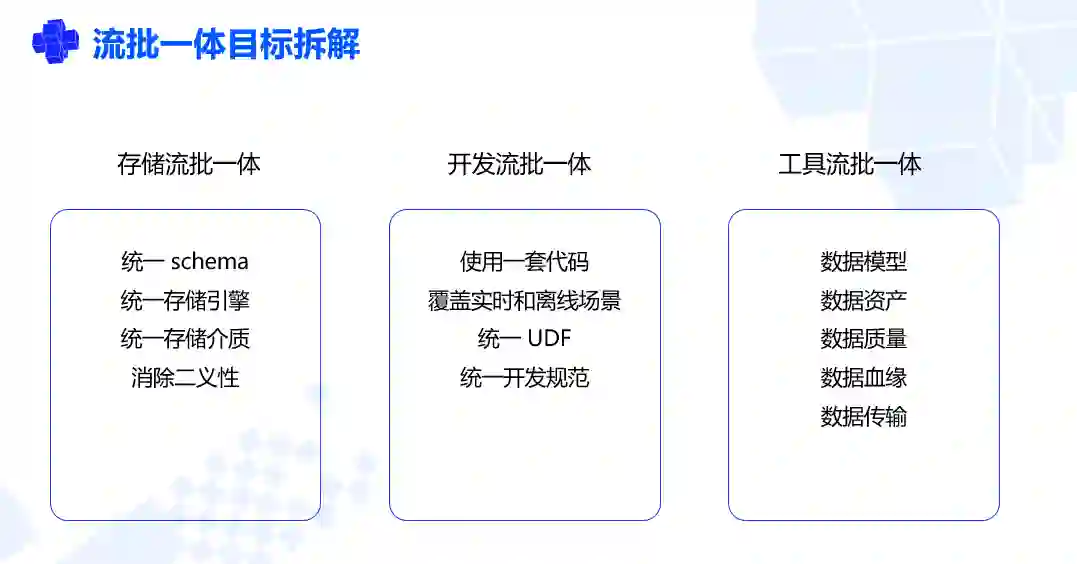 流批一体目标拆解

存储流批一体

统一 schema
统一存储引擎
统一存储介质
消除二义性

开发流批一体

使用一套代码
覆盖实时和离线场景
统一 UDF
统一开发规范

工具流批一体

数据模型
数据资产
数据质量
数据血缘
数据传输